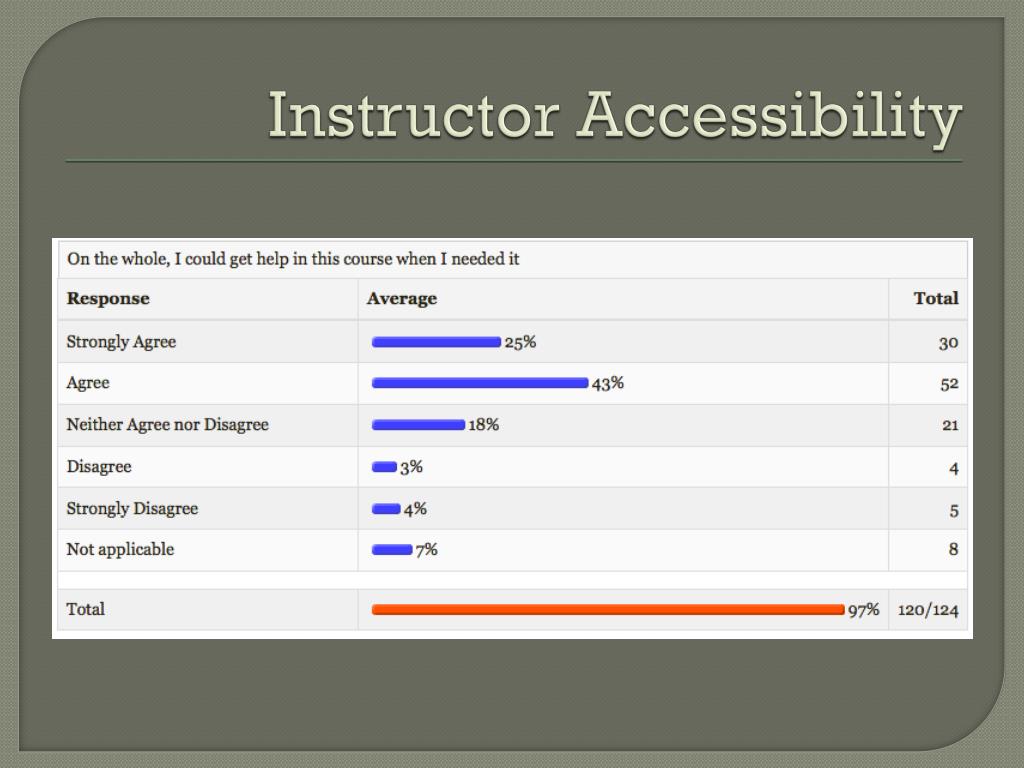 Instructor Accessibility

On the whole, I could get help in this course when I needed it

| Response | Average | Total |
|---|---|---|
| Strongly Agree | 25% | 30 |
| Agree | 43% | 52 |
| Neither Agree nor Disagree | 18% | 21 |
| Disagree | 3% | 4 |
| Strongly Disagree | 4% | 5 |
| Not applicable | 7% | 8 |
| Total | 97% | 120/124 |